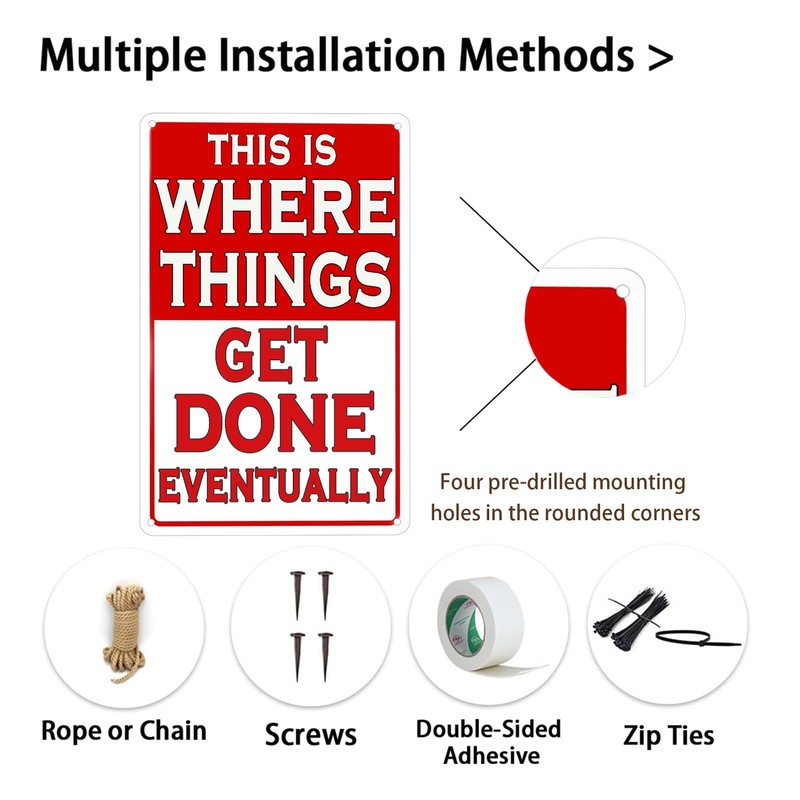 Multiple Installation Methods >

THIS IS WHERE THINGS GET DONE EVENTUALLY

Four pre-drilled mounting holes in the rounded corners

Rope or Chain

Screws

Double-Sided Adhesive

Zip Ties